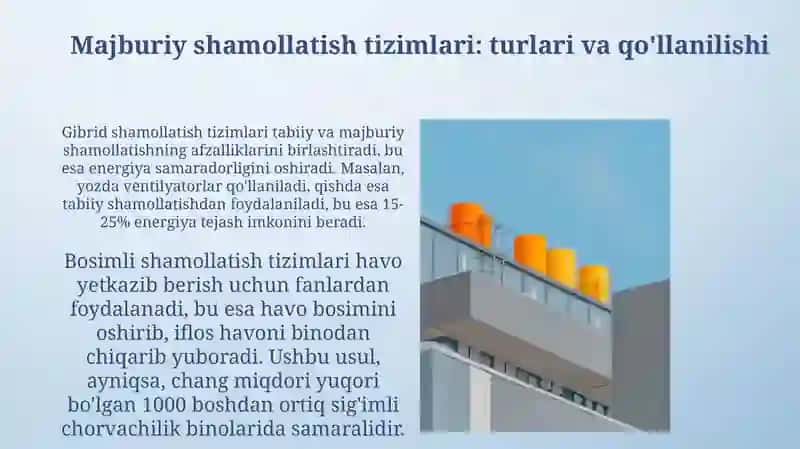 Majburiy shamollatish tizimlari: turlari va qo'llanilishi

Gibrid shamollatish tizimlari tabiiy va majburiy shamollatishning afzalliklarini birlashtiradi, bu esa energiya samaradorligini oshiradi. Masalan, yozda ventilyatorlar qo'llaniladi, qishda esa tabiiy shamollatishdan foydalaniladi, bu esa 15-25% energiya tejash imkonini beradi.

Bosimli shamollatish tizimlari havo yetkazib berish uchun fanlardan foydalanadi, bu esa havo bosimini oshirib, iflos havoni binodan chiqarib yuboradi. Ushbu usul, ayniqsa, chang miqdori yuqori bo'lgan 1000 boshdan ortiq sig'imli chorvachilik binolarida samaralidir.